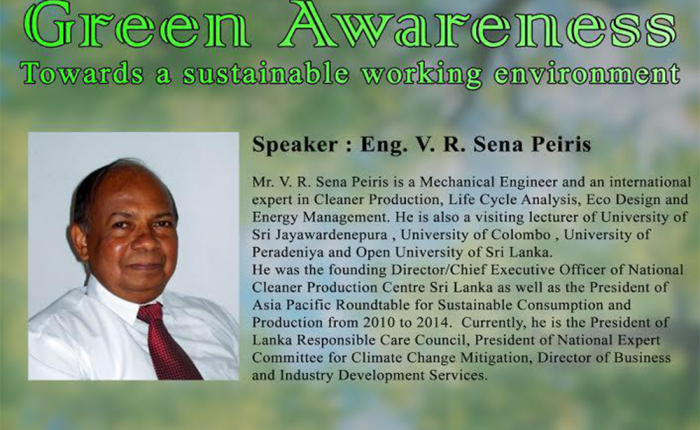 Green Awareness
Towards a sustainable working environment

Speaker : Eng. V. R. Sena Peiris

Mr. V. R. Sena Peiris is a Mechanical Engineer and an international expert in Cleaner Production, Life Cycle Analysis, Eco Design and Energy Management. He is also a visiting lecturer of University of Sri Jayawardenepura , University of Colombo , University of Peradeniya and Open University of Sri Lanka.
He was the founding Director/Chief Executive Officer of National Cleaner Production Centre Sri Lanka as well as the President of Asia Pacific Roundtable for Sustainable Consumption and Production from 2010 to 2014. Currently, he is the President of Lanka Responsible Care Council, President of National Expert Committee for Climate Change Mitigation, Director of Business and Industry Development Services.